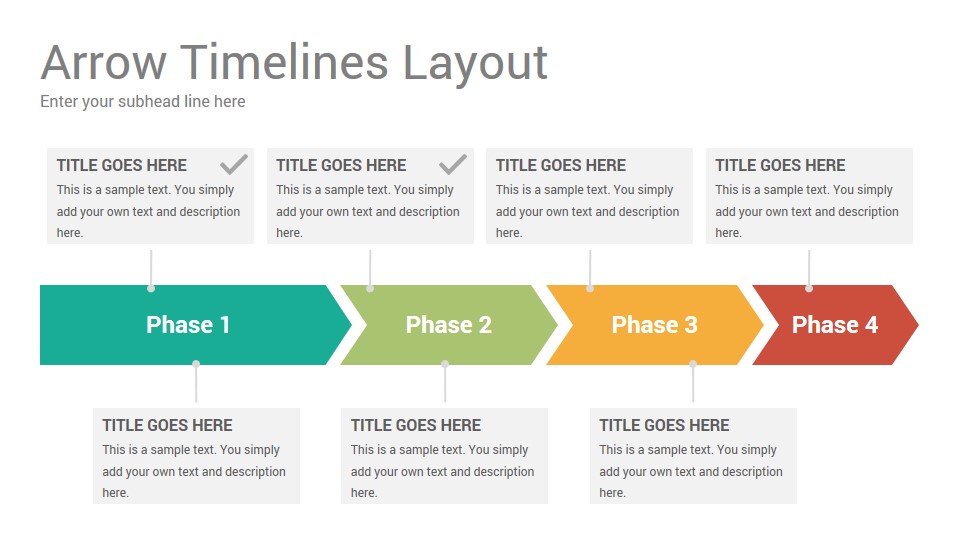 Arrow Timelines Layout
Enter your subhead line here

TITLE GOES HERE
This is a sample text. You simply add your own text and description here.

TITLE GOES HERE
This is a sample text. You simply add your own text and description here.

TITLE GOES HERE
This is a sample text. You simply add your own text and description here.

TITLE GOES HERE
This is a sample text. You simply add your own text and description here.

Phase 1
Phase 2
Phase 3
Phase 4

TITLE GOES HERE
This is a sample text. You simply add your own text and description here.

TITLE GOES HERE
This is a sample text. You simply add your own text and description here.

TITLE GOES HERE
This is a sample text. You simply add your own text and description here.